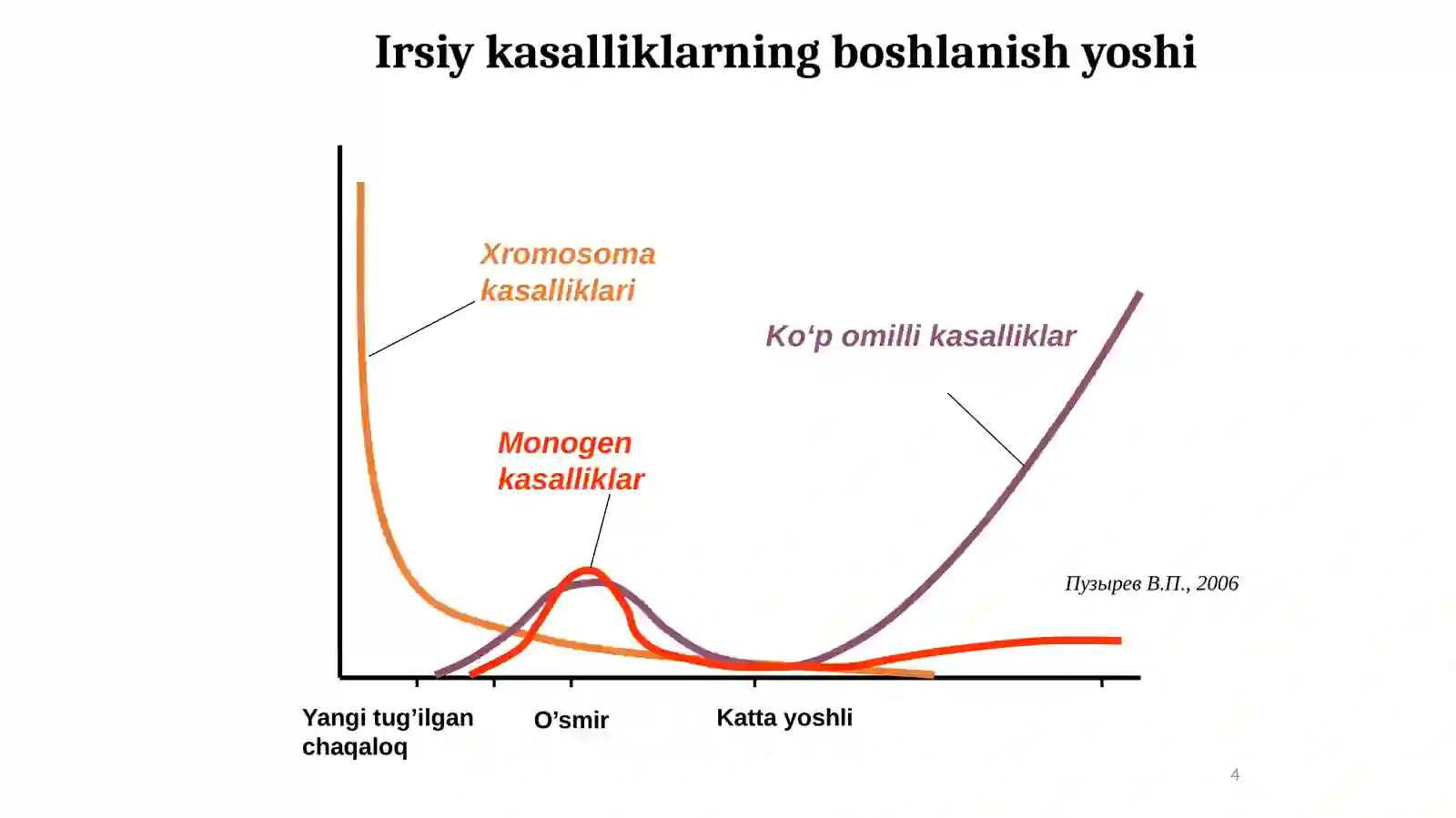 Irsiy kasalliklarning boshlanish yoshi

Xromosoma kasalliklari

Ko‘p omilli kasalliklar

Monogen kasalliklar

Пузырев В.П., 2006

Yangi tug’ilgan chaqaloq

O’smir

Katta yoshli

4